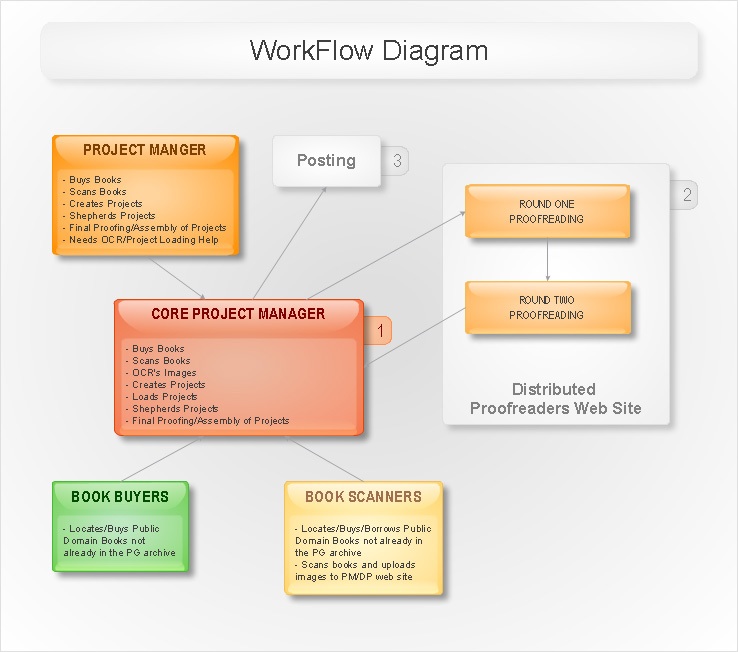 WorkFlow Diagram

PROJECT MANGER

- Buys Books
- Scans Books
- Creates Projects
- Shepherds Projects
- Final Proofing/Assembly of Projects
- Needs OCR/Project Loading Help

Posting

3

ROUND ONE PROOFREADING

2

ROUND TWO PROOFREADING

Distributed Proofreaders Web Site

CORE PROJECT MANAGER

1

- Buys Books
- Scans Books
- OCR's Images
- Creates Projects
- Loads Projects
- Shepherds Projects
- Final Proofing/Assembly of Projects

BOOK BUYERS

- Locates/Buys Public Domain Books not already in the PG archive

BOOK SCANNERS

- Locates/Buys/Borrows Public Domain Books not already in the PG archive
- Scans books and uploads images to PM/DP web site